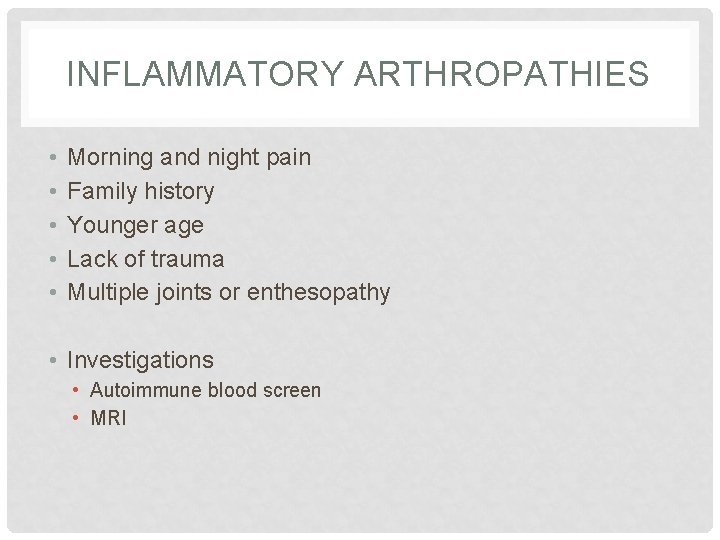 INFLAMMATORY ARTHROPATHIES

• Morning and night pain
• Family history
• Younger age
• Lack of trauma
• Multiple joints or enthesopathy

• Investigations
  • Autoimmune blood screen
  • MRI